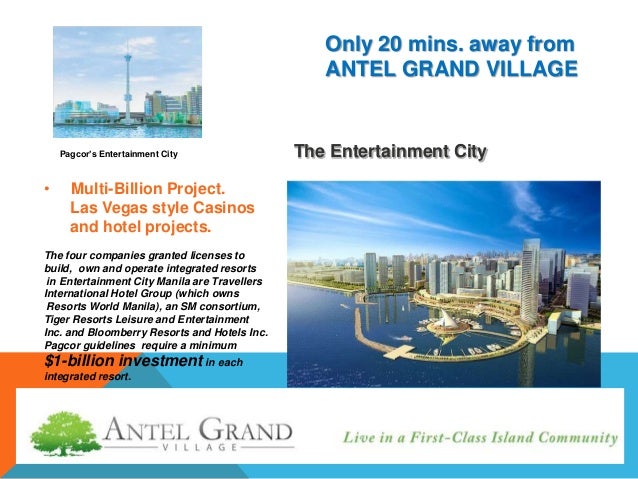 Only 20 mins. away from ANTEL GRAND VILLAGE

Pagcor's Entertainment City

The Entertainment City

• Multi-Billion Project. Las Vegas style Casinos and hotel projects.

The four companies granted licenses to build, own and operate integrated resorts in Entertainment City Manila are Travellers International Hotel Group (which owns Resorts World Manila), an SM consortium, Tiger Resorts Leisure and Entertainment Inc. and Bloomberry Resorts and Hotels Inc. Pagcor guidelines require a minimum $1-billion investment in each integrated resort.

ANTEL GRAND VILLAGE

Live in a First-Class Island Community